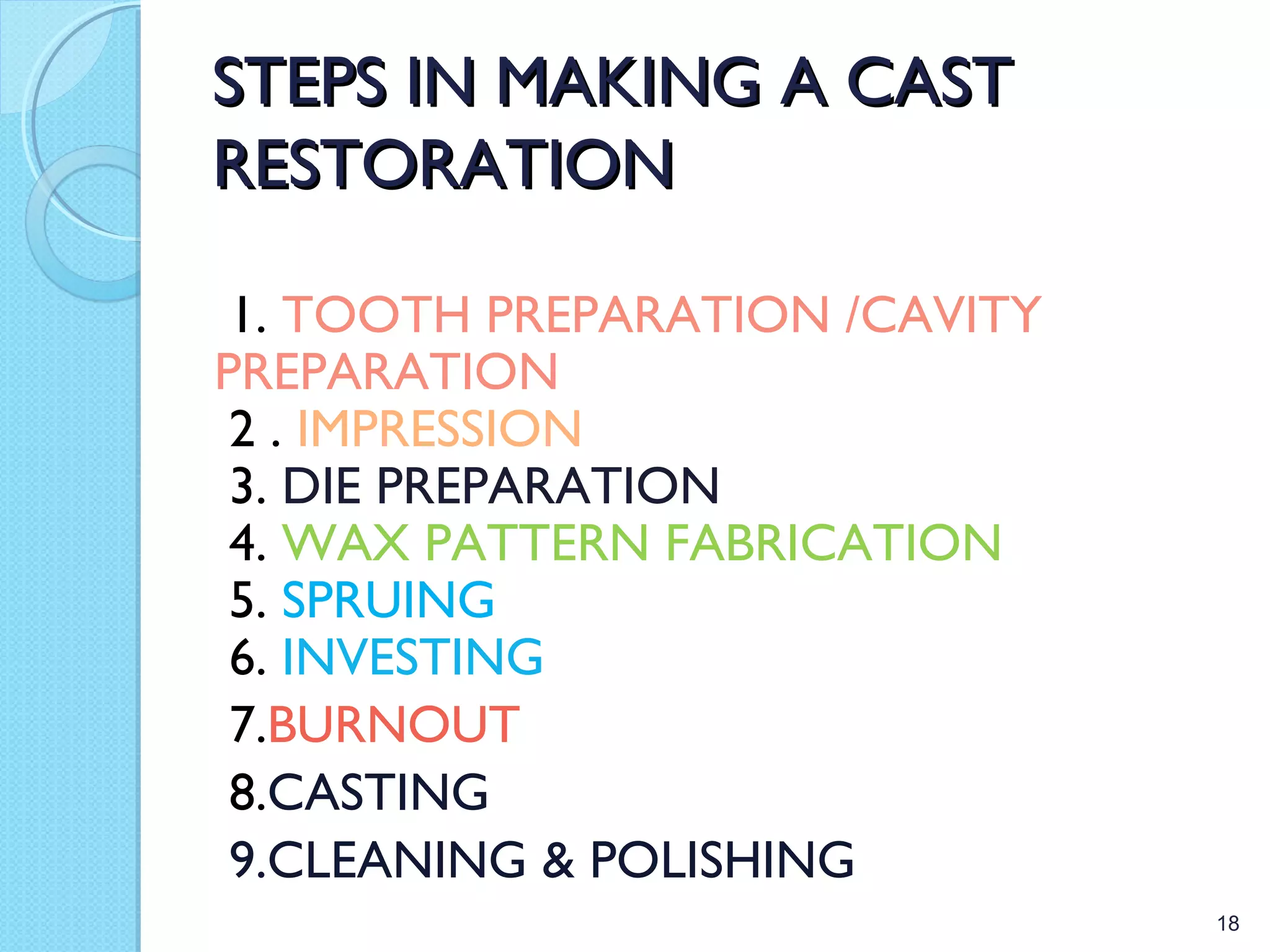 STEPS IN MAKING A CAST RESTORATION

1. TOOTH PREPARATION /CAVITY PREPARATION
2 . IMPRESSION
3. DIE PREPARATION
4. WAX PATTERN FABRICATION
5. SPRUING
6. INVESTING
7.BURNOUT
8.CASTING
9.CLEANING & POLISHING

18